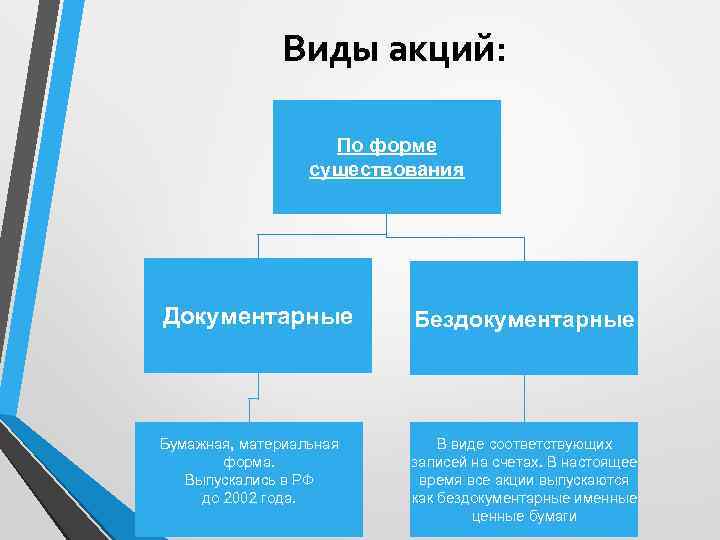 Виды акций:

По форме существования

Документарные

Бездокументарные

Бумажная, материальная форма. Выпускались в РФ до 2002 года.

В виде соответствующих записей на счетах. В настоящее время все акции выпускаются как бездокументарные именные ценные бумаги